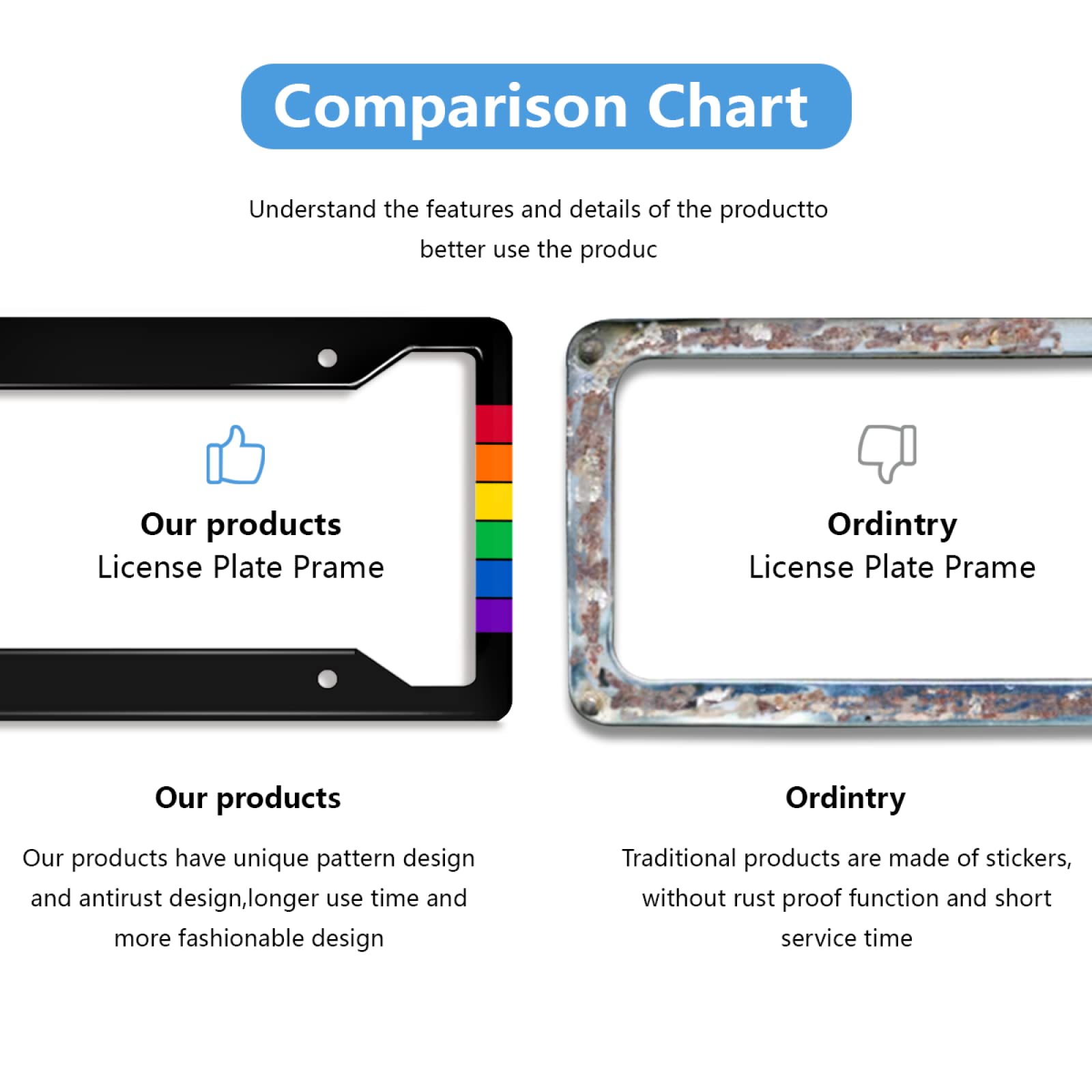 Comparison Chart

Understand the features and details of the productto better use the produc

Our products
License Plate Prame

Ordintry
License Plate Prame

Our products

Our products have unique pattern design and antirust design,longer use time and more fashionable design

Ordintry

Traditional products are made of stickers, without rust proof function and short service time